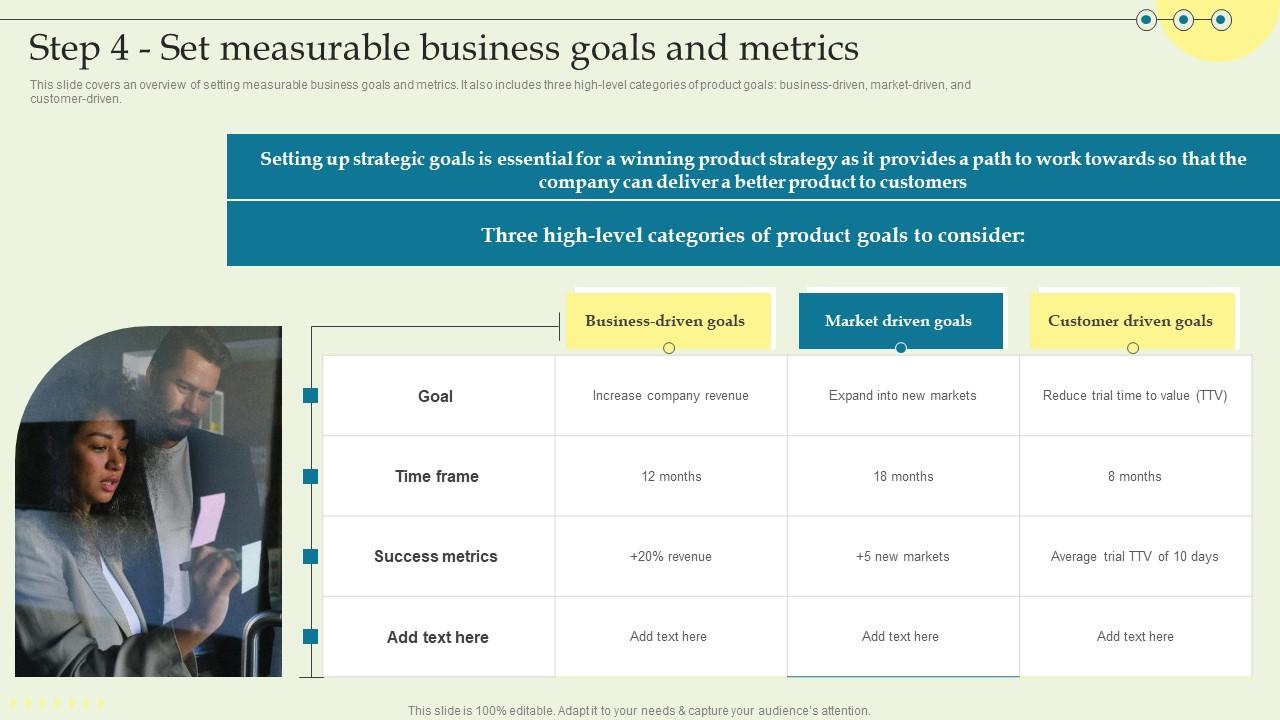 Step 4 - Set measurable business goals and metrics

This slide covers an overview of setting measurable business goals and metrics. It also includes three high-level categories of product goals: business-driven, market-driven, and customer-driven.

Setting up strategic goals is essential for a winning product strategy as it provides a path to work towards so that the company can deliver a better product to customers

Three high-level categories of product goals to consider:

| | Business-driven goals | Market driven goals | Customer driven goals |
|---|---|---|---|
| Goal | Increase company revenue | Expand into new markets | Reduce trial time to value (TTV) |
| Time frame | 12 months | 18 months | 8 months |
| Success metrics | +20% revenue | +5 new markets | Average trial TTV of 10 days |
| Add text here | Add text here | Add text here | Add text here |

This slide is 100% editable. Adapt it to your needs & capture your audience's attention.